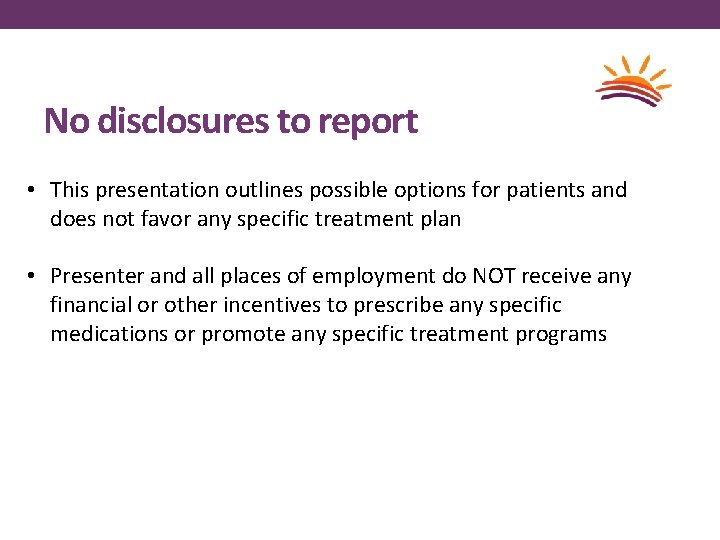 No disclosures to report

• This presentation outlines possible options for patients and does not favor any specific treatment plan

• Presenter and all places of employment do NOT receive any financial or other incentives to prescribe any specific medications or promote any specific treatment programs